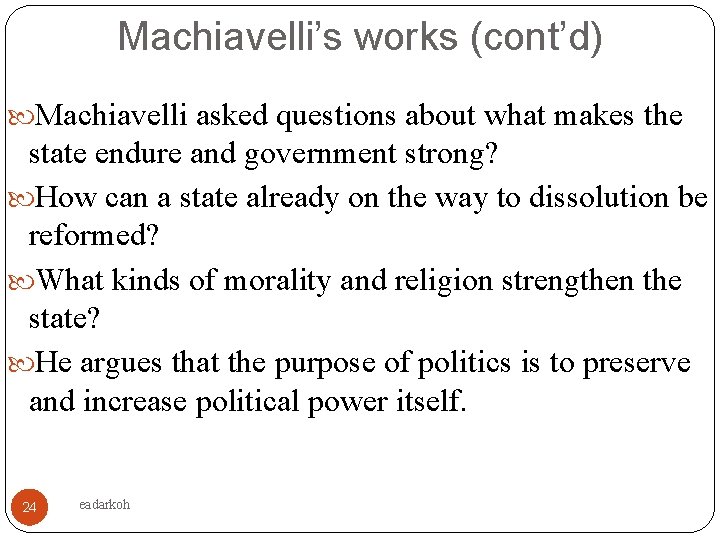 Machiavelli's works (cont'd)

Machiavelli asked questions about what makes the state endure and government strong?

How can a state already on the way to dissolution be reformed?

What kinds of morality and religion strengthen the state?

He argues that the purpose of politics is to preserve and increase political power itself.

24

eadarkoh